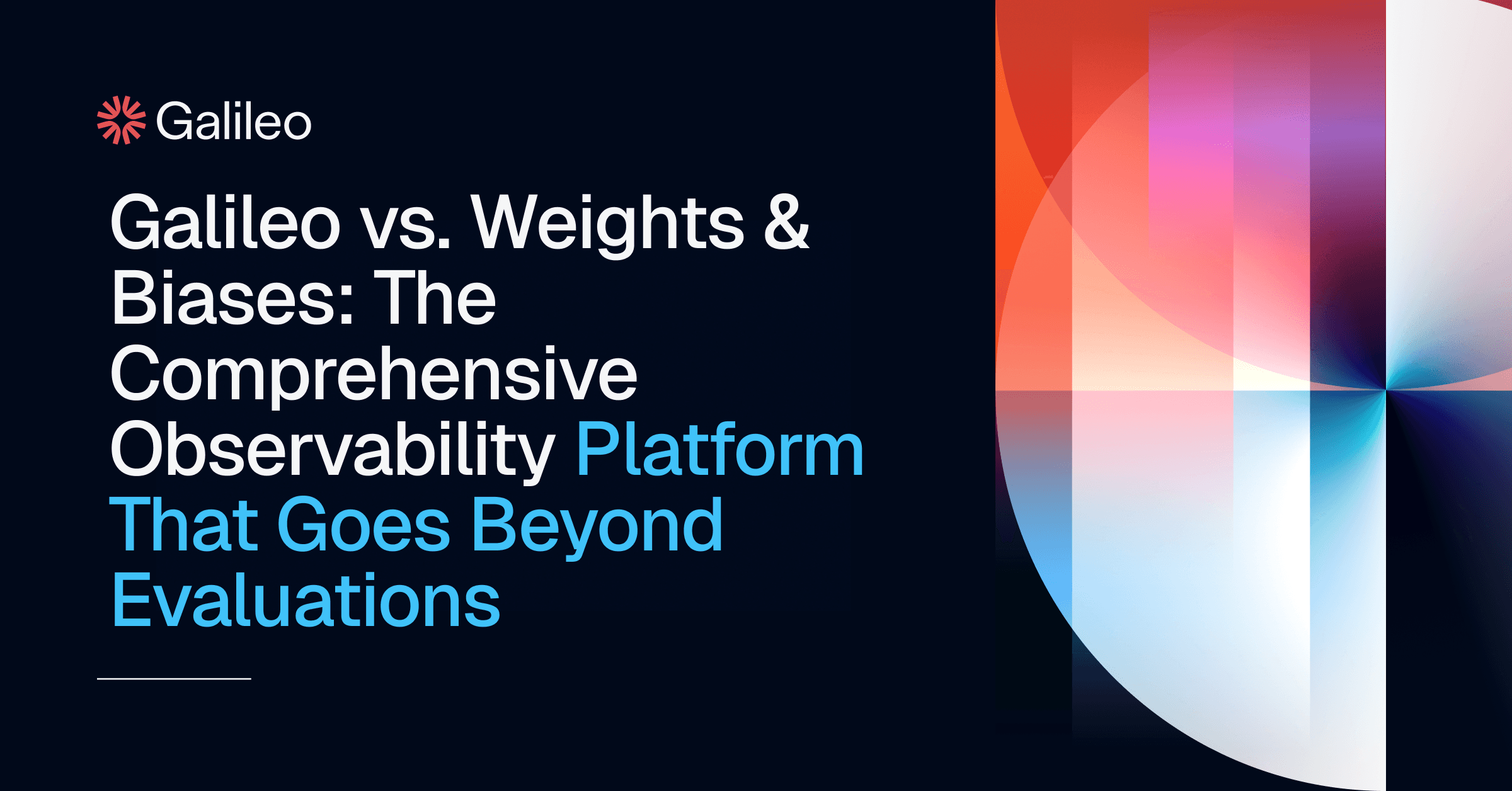 Galileo

Galileo vs. Weights & Biases: The Comprehensive Observability Platform That Goes Beyond Evaluations